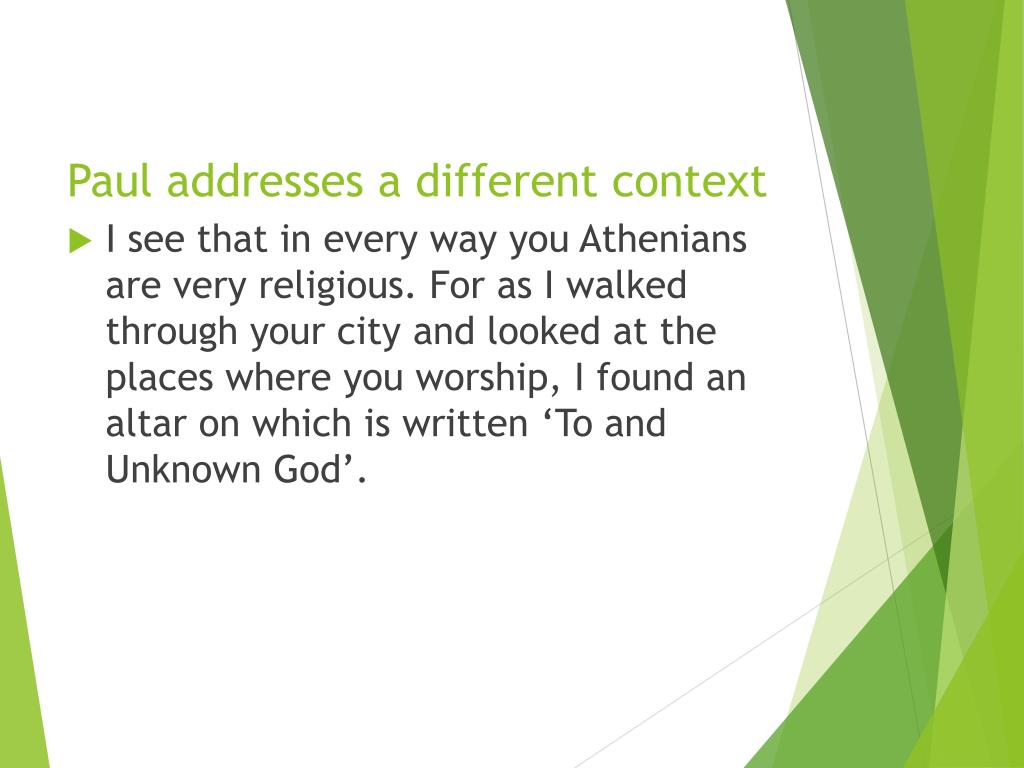 Paul addresses a different context

I see that in every way you Athenians are very religious. For as I walked through your city and looked at the places where you worship, I found an altar on which is written ‘To and Unknown God’.